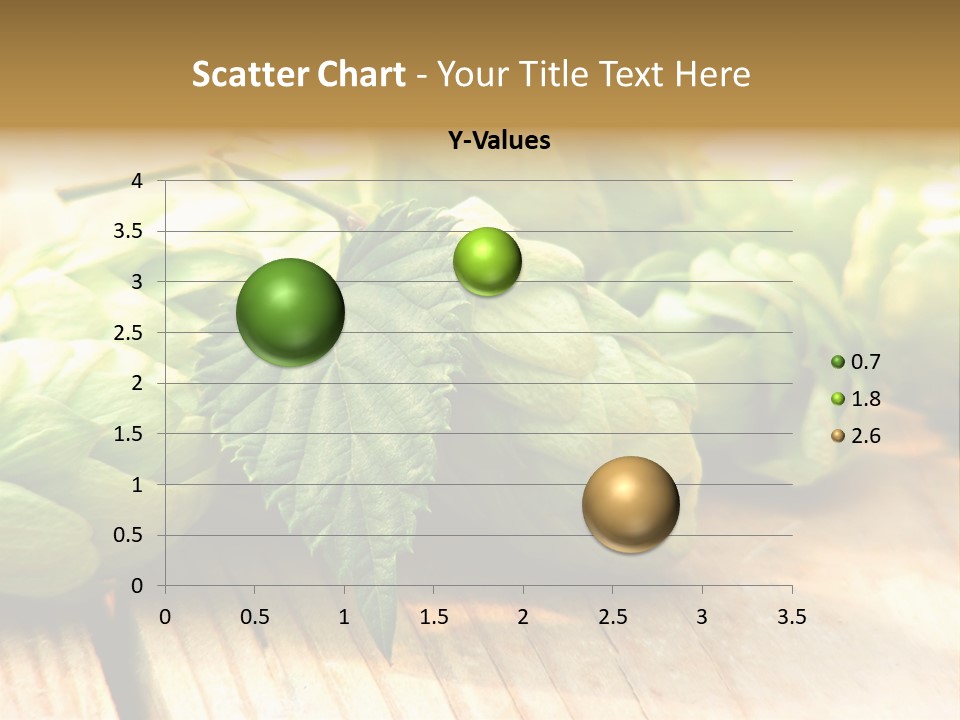 Scatter Chart - Your Title Text Here

Y-Values

4
3.5
3
2.5
2
1.5
1
0.5
0

0 0.5 1 1.5 2 2.5 3 3.5

0.7
1.8
2.6